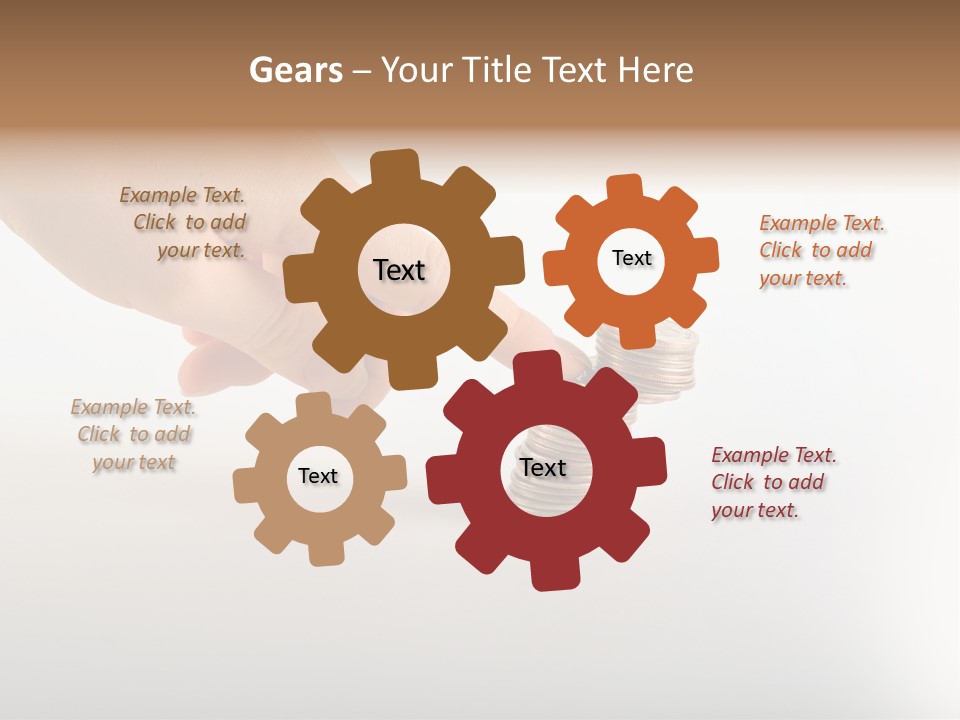 Gears – Your Title Text Here

Example Text. Click to add your text.

Text

Text

Example Text. Click to add your text.

Example Text. Click to add your text

Text

Text

Example Text. Click to add your text.